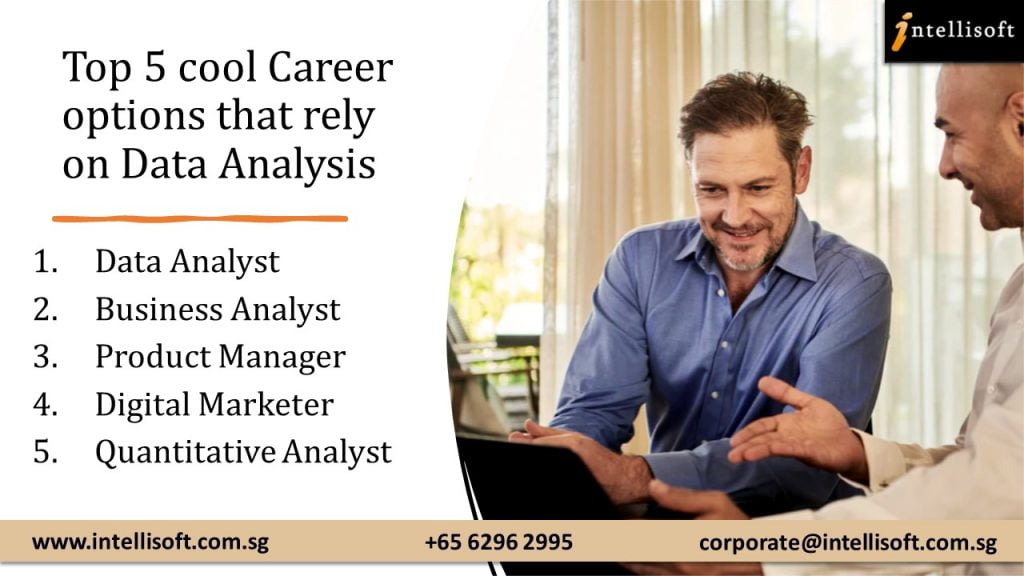 intellisoft

Top 5 cool Career options that rely on Data Analysis

1. Data Analyst
2. Business Analyst
3. Product Manager
4. Digital Marketer
5. Quantitative Analyst

www.intellisoft.com.sg +65 6296 2995 corporate@intellisoft.com.sg